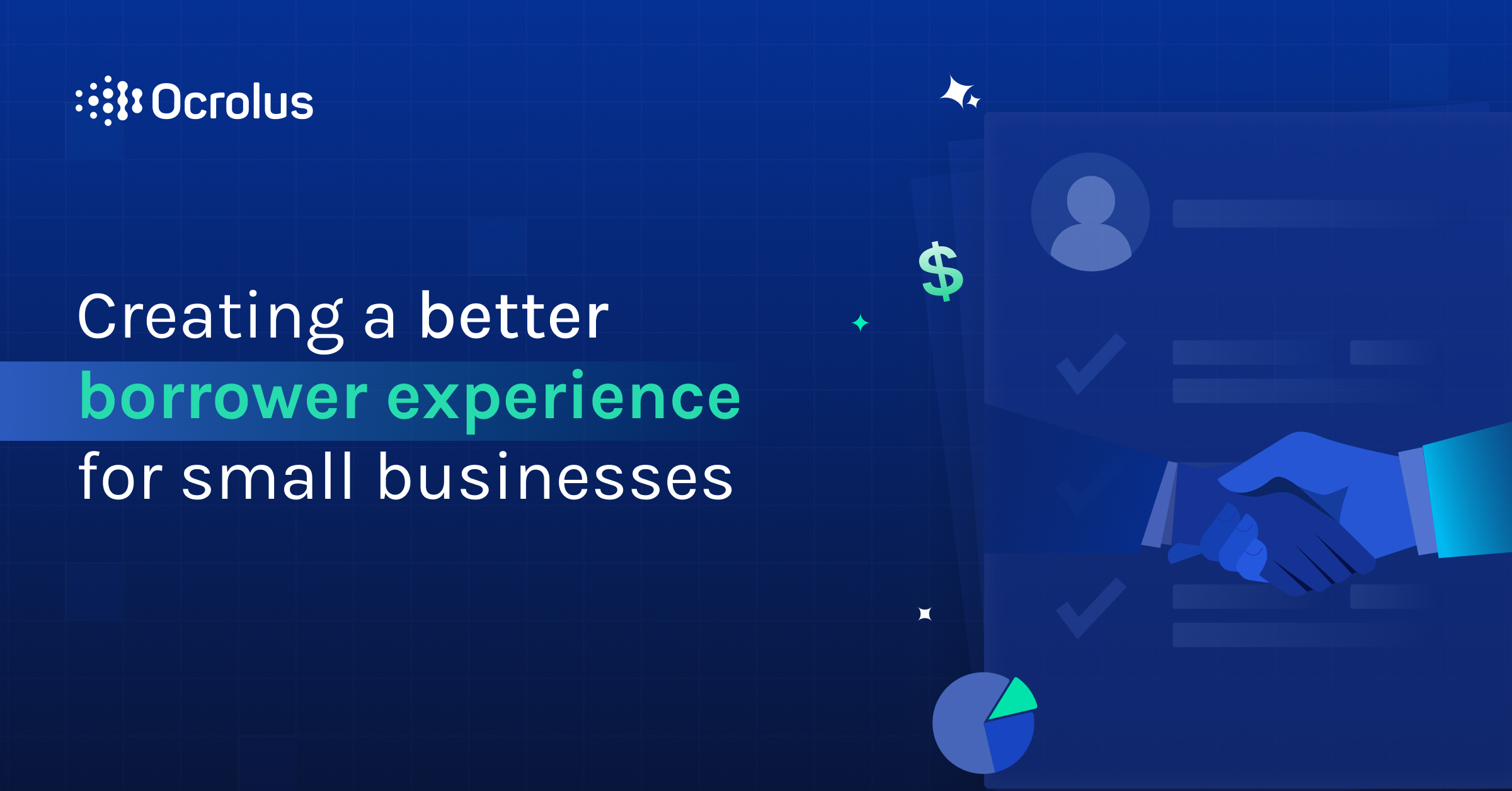 Ocrolus

Creating a better borrower experience for small businesses

$